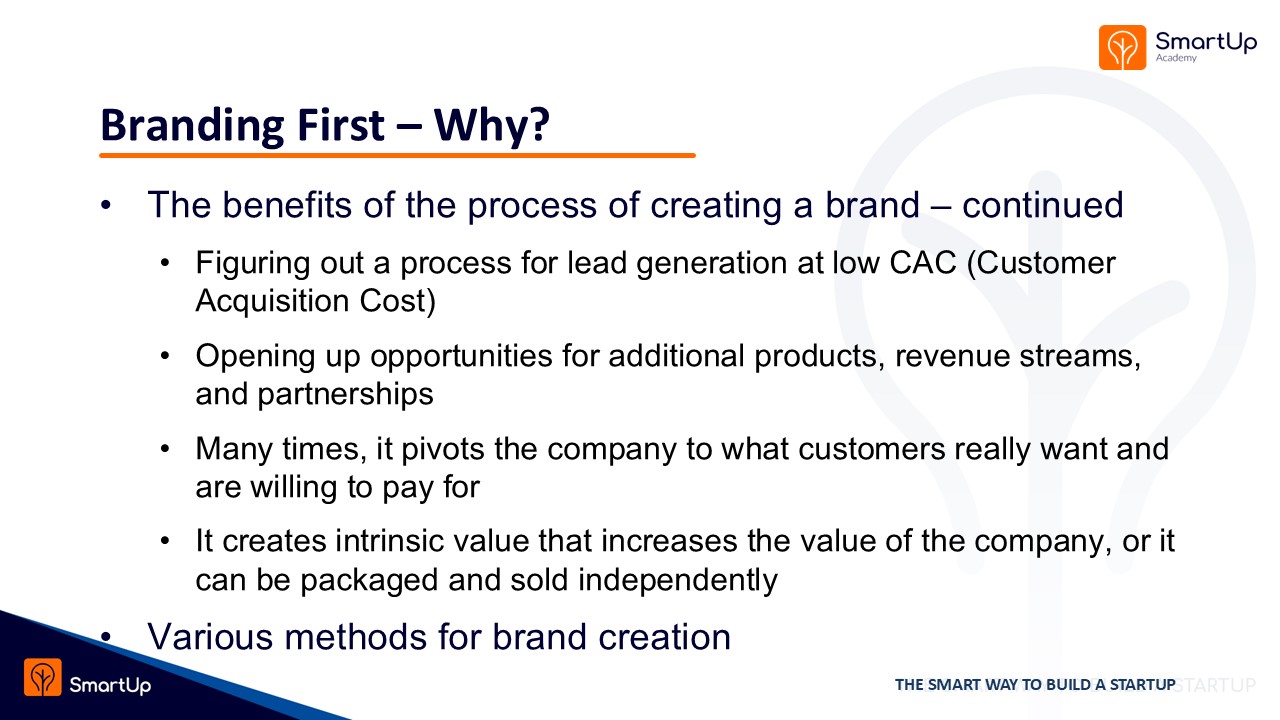 SmartUp
Academy

Branding First – Why?

• The benefits of the process of creating a brand – continued
 • Figuring out a process for lead generation at low CAC (Customer Acquisition Cost)
 • Opening up opportunities for additional products, revenue streams, and partnerships
 • Many times, it pivots the company to what customers really want and are willing to pay for
 • It creates intrinsic value that increases the value of the company, or it can be packaged and sold independently
• Various methods for brand creation

SmartUp

THE SMART WAY TO BUILD A STARTUP